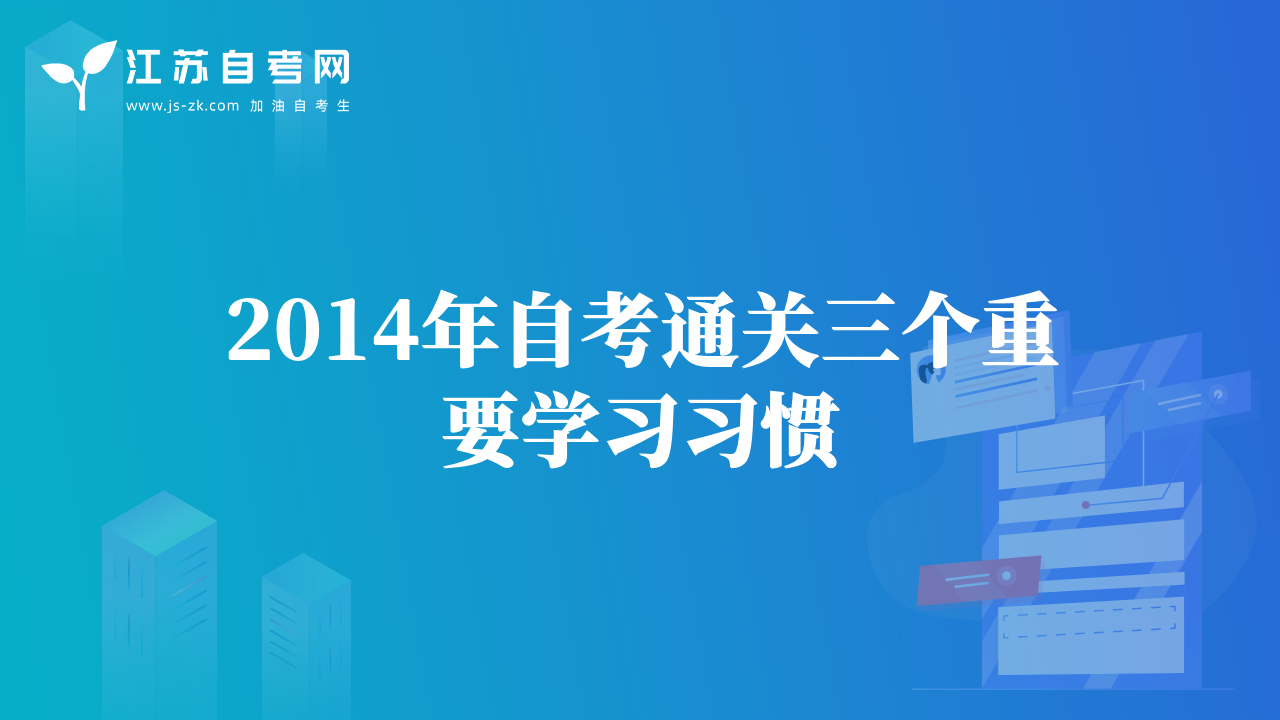 江苏自考网
www.js-zk.com 加油自考生

2014年自考通关三个重要学习习惯